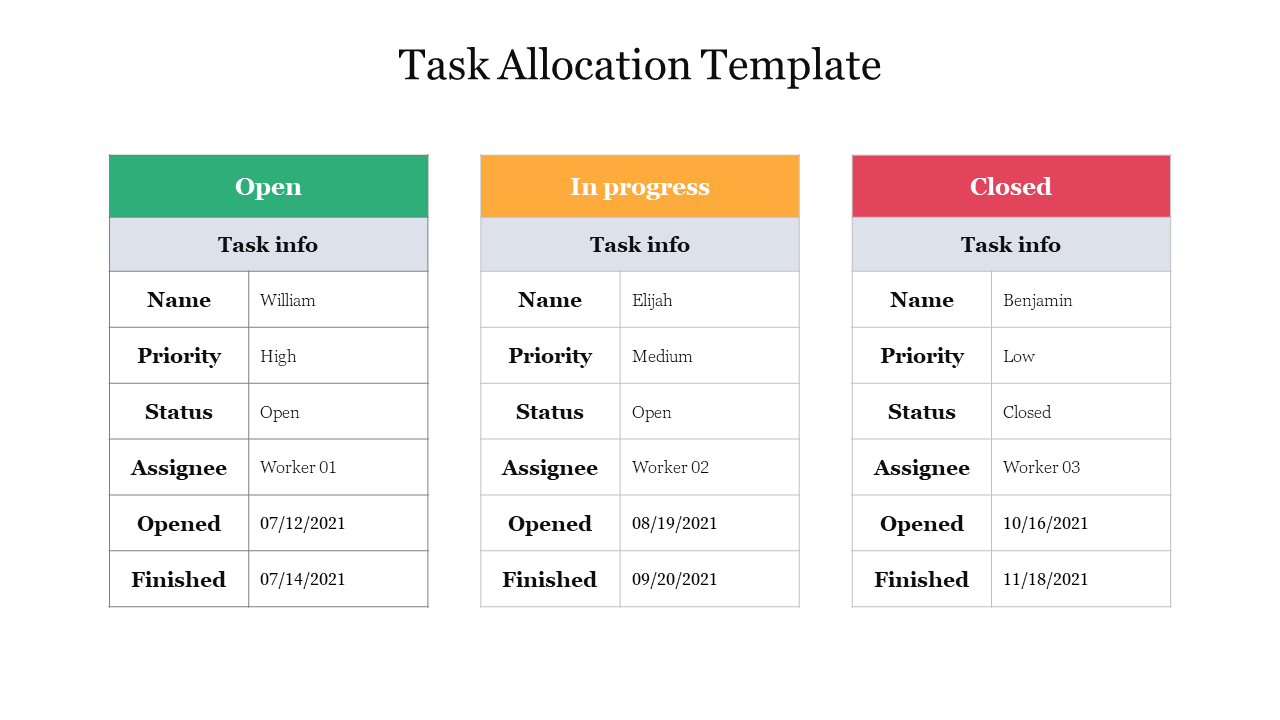 Task Allocation Template

| Open | |
|---|---|
| Task info | |
| Name | William |
| Priority | High |
| Status | Open |
| Assignee | Worker 01 |
| Opened | 07/12/2021 |
| Finished | 07/14/2021 |

| In progress | |
|---|---|
| Task info | |
| Name | Elijah |
| Priority | Medium |
| Status | Open |
| Assignee | Worker 02 |
| Opened | 08/19/2021 |
| Finished | 09/20/2021 |

| Closed | |
|---|---|
| Task info | |
| Name | Benjamin |
| Priority | Low |
| Status | Closed |
| Assignee | Worker 03 |
| Opened | 10/16/2021 |
| Finished | 11/18/2021 |